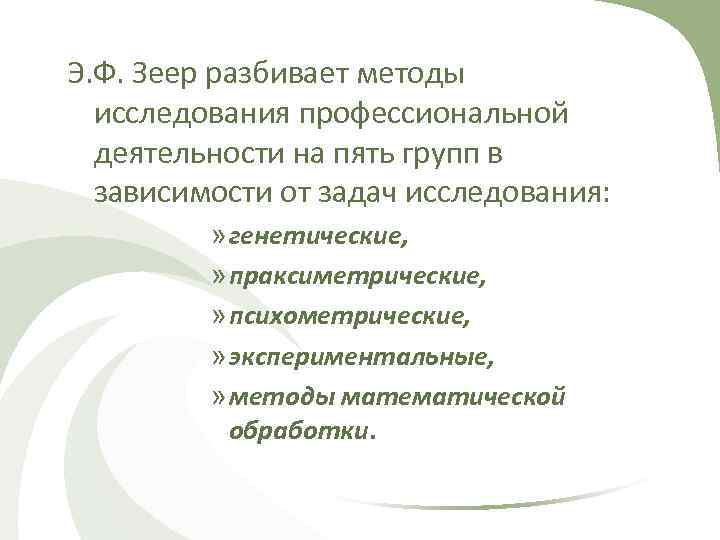 Э.Ф. Зеер разбивает методы исследования профессиональной деятельности на пять групп в зависимости от задач исследования:

» генетические,

» праксиметрические,

» психометрические,

» экспериментальные,

» методы математической обработки.